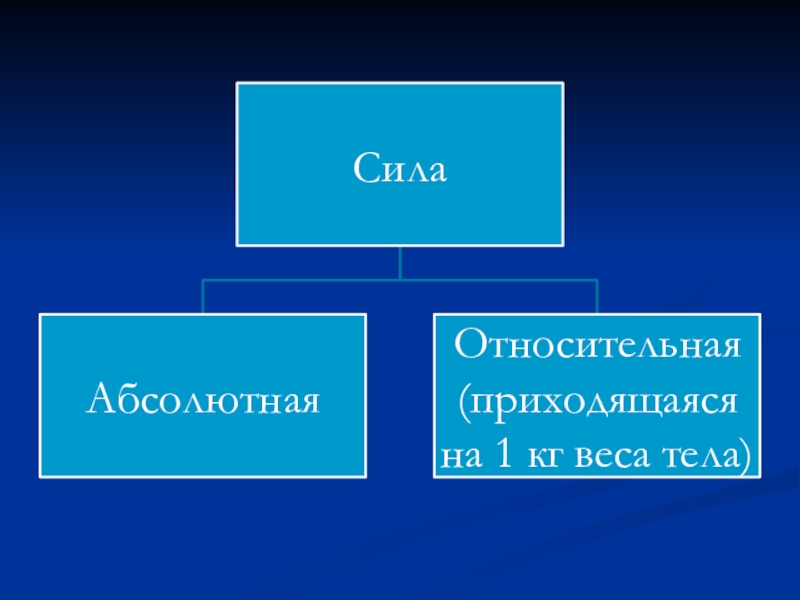 Сила

Абсолютная

Относительная (приходящаяся на 1 кг веса тела)